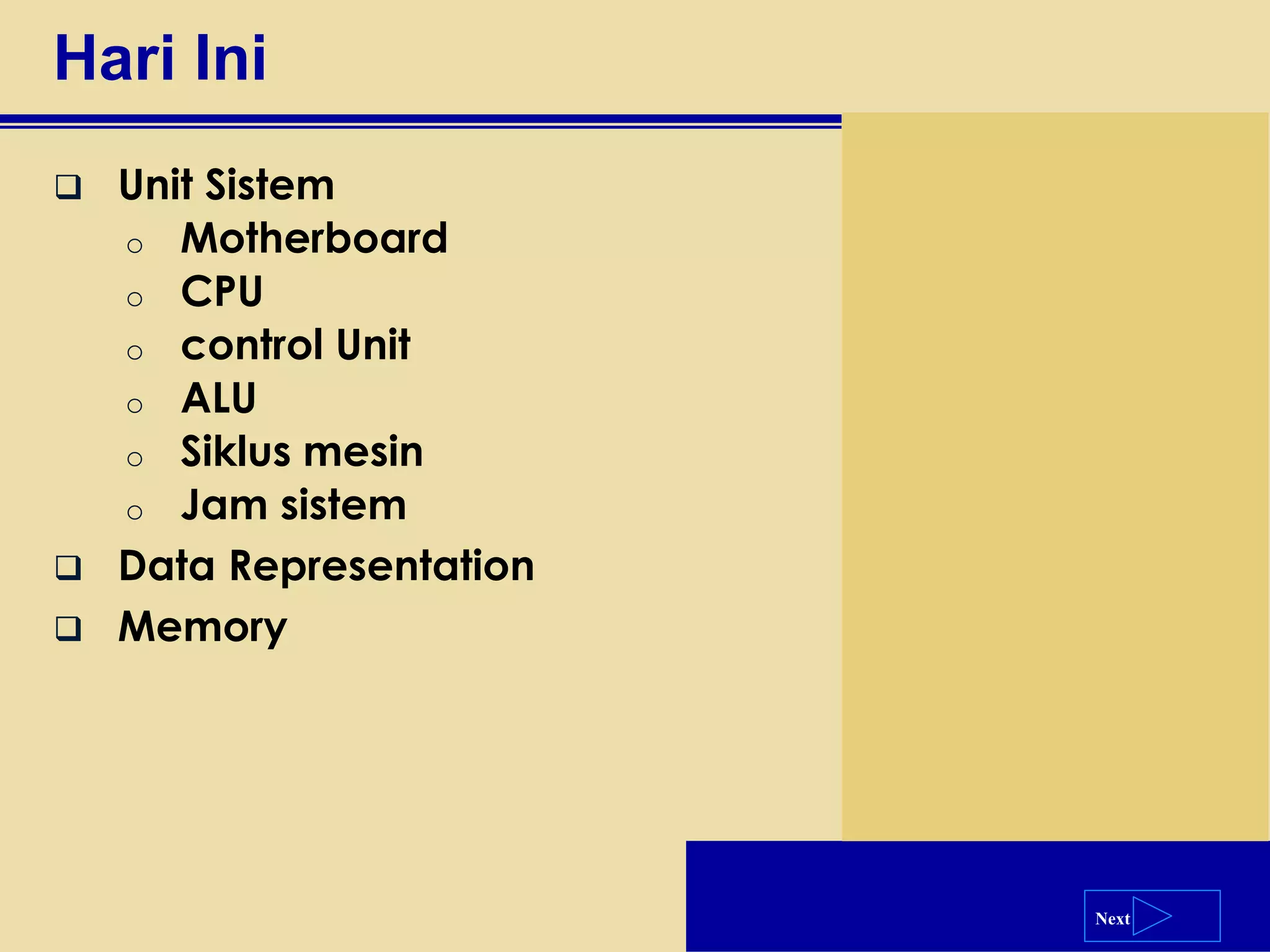 Hari Ini

❑ Unit Sistem
  ○ Motherboard
  ○ CPU
  ○ control Unit
  ○ ALU
  ○ Siklus mesin
  ○ Jam sistem
❑ Data Representation
❑ Memory

Next